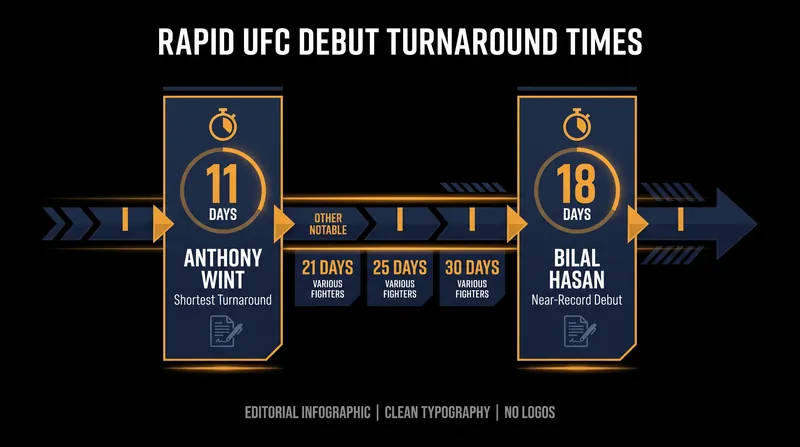 RAPID UFC DEBUT TURNAROUND TIMES

11
DAYS
ANTHONY WINT
Shortest Turnaround

OTHER NOTABLE

21 DAYS
VARIOUS FIGHTERS

25 DAYS
VARIOUS FIGHTERS

30 DAYS
VARIOUS FIGHTERS

18
DAYS
BILAL HASAN
Near-Record Debut

EDITORIAL INFOGRAPHIC | CLEAN TYPOGRAPHY | NO LOGOS